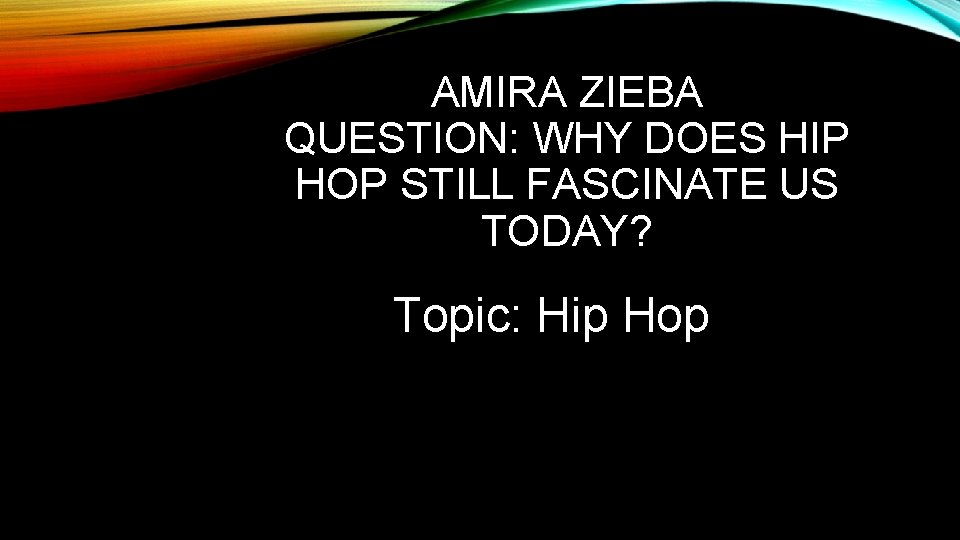 AMIRA ZIEBA
QUESTION: WHY DOES HIP HOP STILL FASCINATE US TODAY?

Topic: Hip Hop